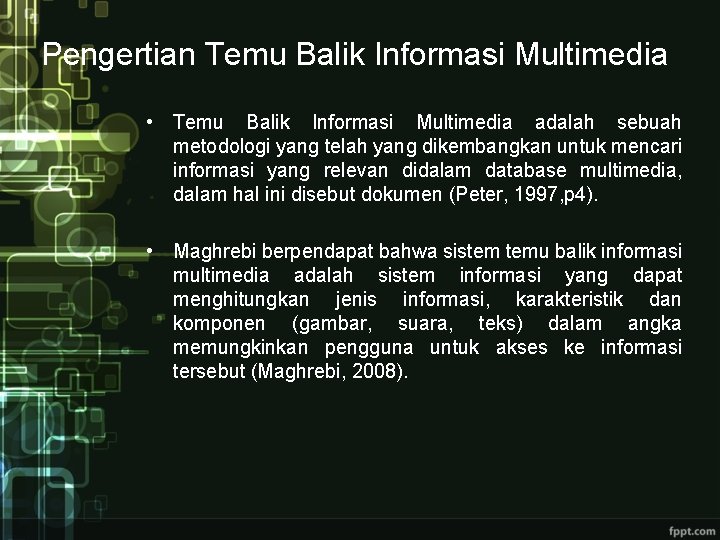 Pengertian Temu Balik Informasi Multimedia

• Temu Balik Informasi Multimedia adalah sebuah metodologi yang telah yang dikembangkan untuk mencari informasi yang relevan didalam database multimedia, dalam hal ini disebut dokumen (Peter, 1997,p4).

• Maghrebi berpendapat bahwa sistem temu balik informasi multimedia adalah sistem informasi yang dapat menghitungkan jenis informasi, karakteristik dan komponen (gambar, suara, teks) dalam angka memungkinkan pengguna untuk akses ke informasi tersebut (Maghrebi, 2008).

fppt.com